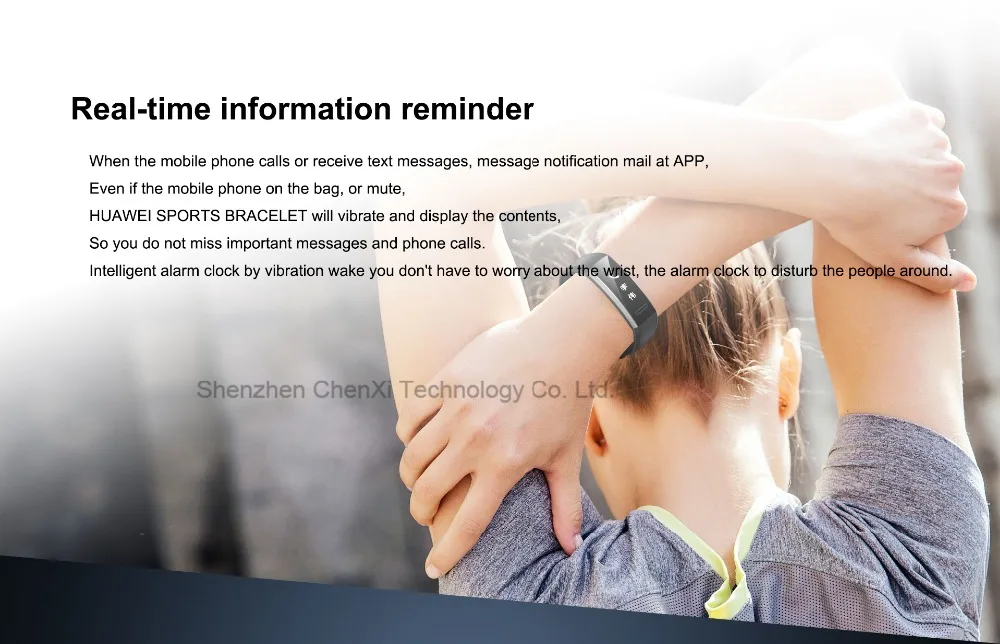 Real-time information reminder

When the mobile phone calls or receive text messages, message notification mail at APP,
Even if the mobile phone on the bag, or mute,
HUAWEI SPORTS BRACELET will vibrate and display the contents,
So you do not miss important messages and phone calls.
Intelligent alarm clock by vibration wake you don't have to worry about the wrist, the alarm clock to disturb the people around.

Shenzhen ChenXi Technology Co. Ltd.